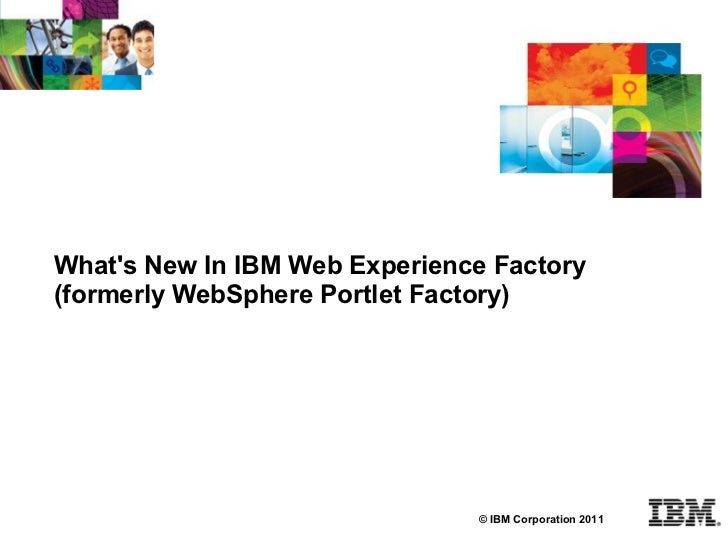 What's New In IBM Web Experience Factory (formerly WebSphere Portlet Factory)

© IBM Corporation 2011

IBM.